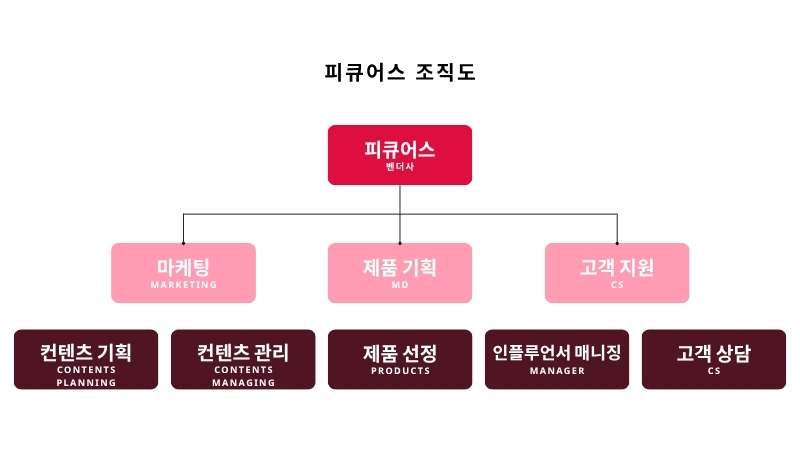 피큐어스 조직도

피큐어스
벤더사

마케팅
MARKETING

제품 기획
MD

고객 지원
CS

컨텐츠 기획
CONTENTS PLANNING

컨텐츠 관리
CONTENTS MANAGING

제품 선정
PRODUCTS

인플루언서 매니징
MANAGER

고객 상담
CS